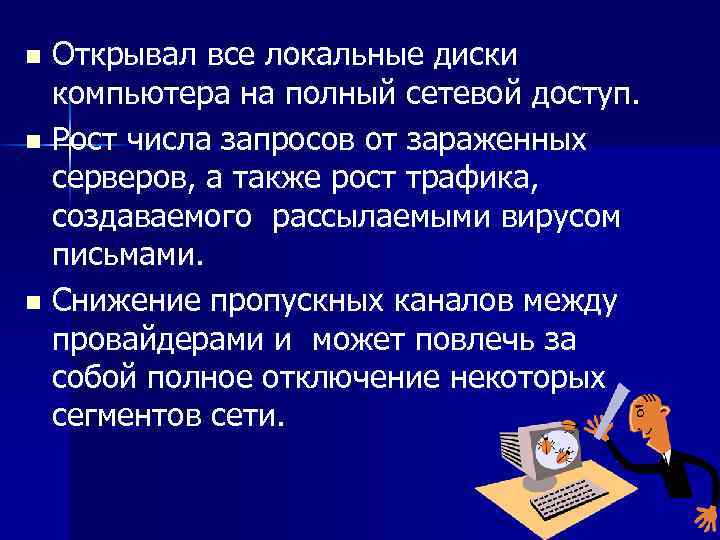 ■ Открывал все локальные диски компьютера на полный сетевой доступ.

■ Рост числа запросов от зараженных серверов, а также рост трафика, создаваемого рассылаемыми вирусом письмами.

■ Снижение пропускных каналов между провайдерами и может повлечь за собой полное отключение некоторых сегментов сети.